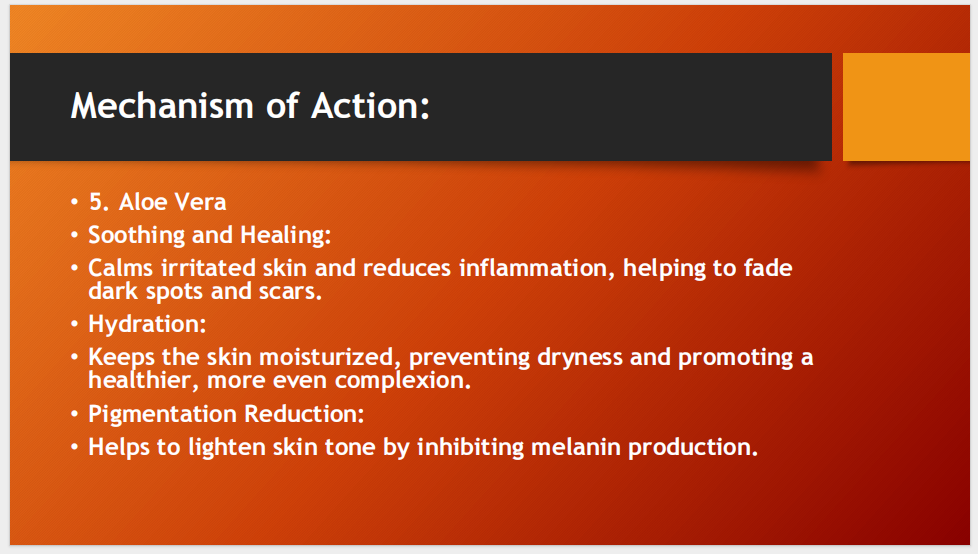 Mechanism of Action:

• 5. Aloe Vera
• Soothing and Healing:
• Calms irritated skin and reduces inflammation, helping to fade dark spots and scars.
• Hydration:
• Keeps the skin moisturized, preventing dryness and promoting a healthier, more even complexion.
• Pigmentation Reduction:
• Helps to lighten skin tone by inhibiting melanin production.